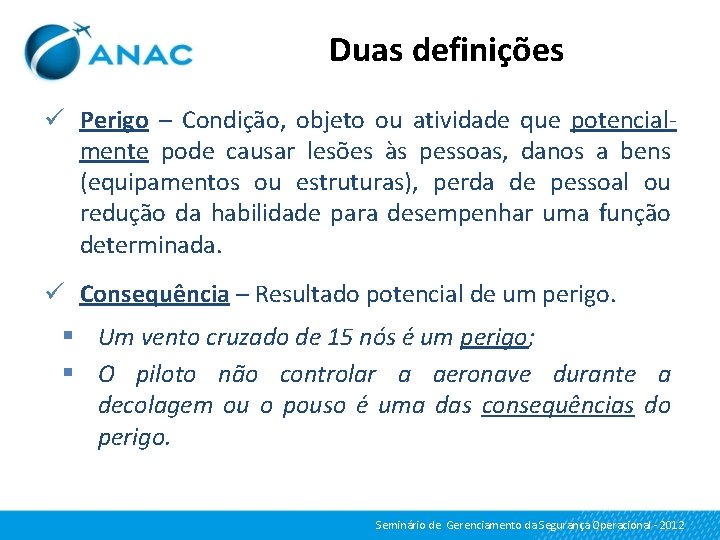 ANAC

Duas definições

✓ Perigo – Condição, objeto ou atividade que potencialmente pode causar lesões às pessoas, danos a bens (equipamentos ou estruturas), perda de pessoal ou redução da habilidade para desempenhar uma função determinada.

✓ Consequência – Resultado potencial de um perigo.

▪ Um vento cruzado de 15 nós é um perigo;

▪ O piloto não controlar a aeronave durante a decolagem ou o pouso é uma das consequências do perigo.

Seminário de Gerenciamento da Segurança Operacional - 2012